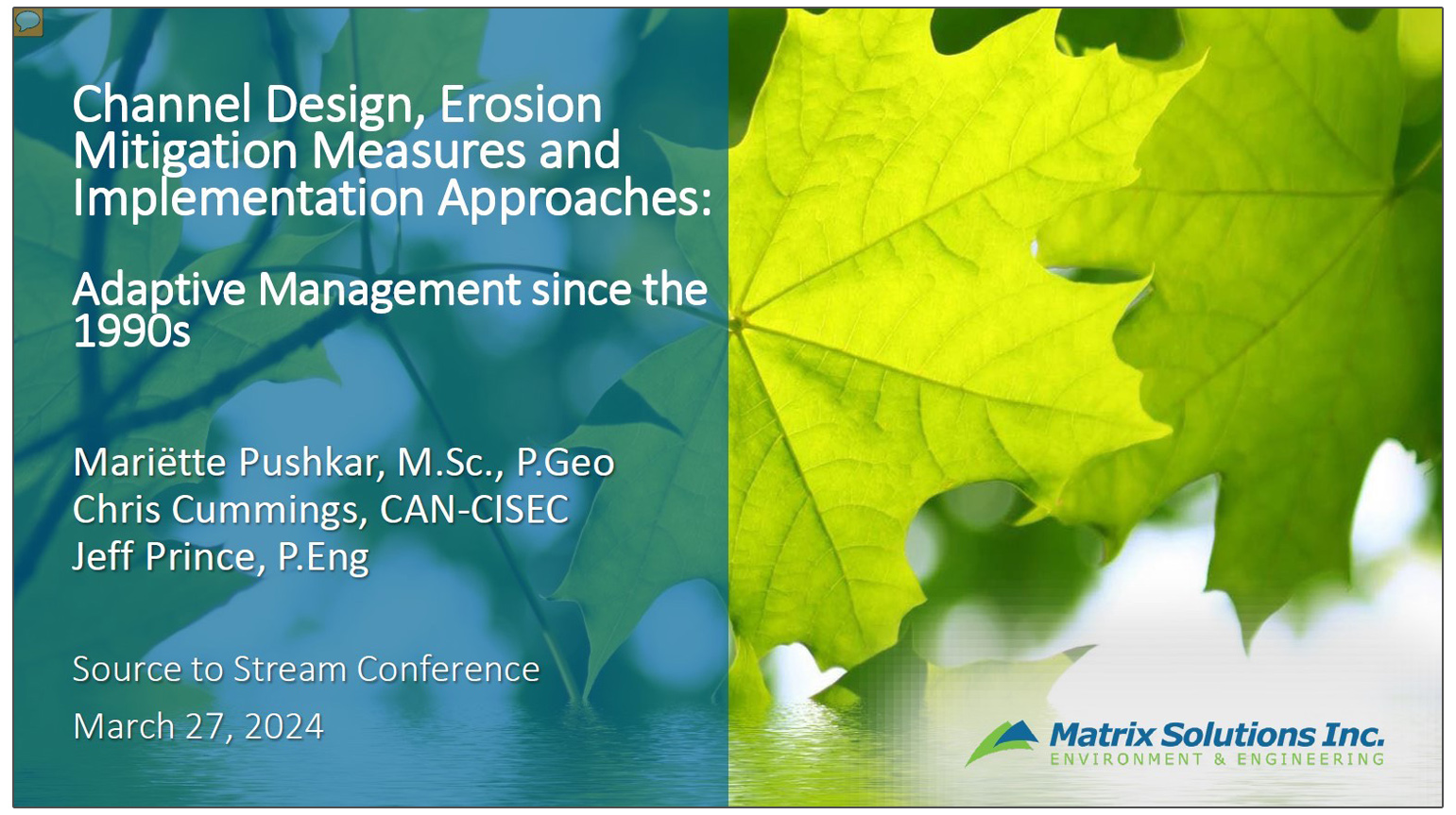 Channel Design, Erosion Mitigation Measures and Implementation Approaches:

Adaptive Management since the 1990s

Mariëtte Pushkar, M.Sc., P.Geo
Chris Cummings, CAN-CISEC
Jeff Prince, P.Eng

Source to Stream Conference
March 27, 2024

Matrix Solutions Inc.
ENVIRONMENT & ENGINEERING